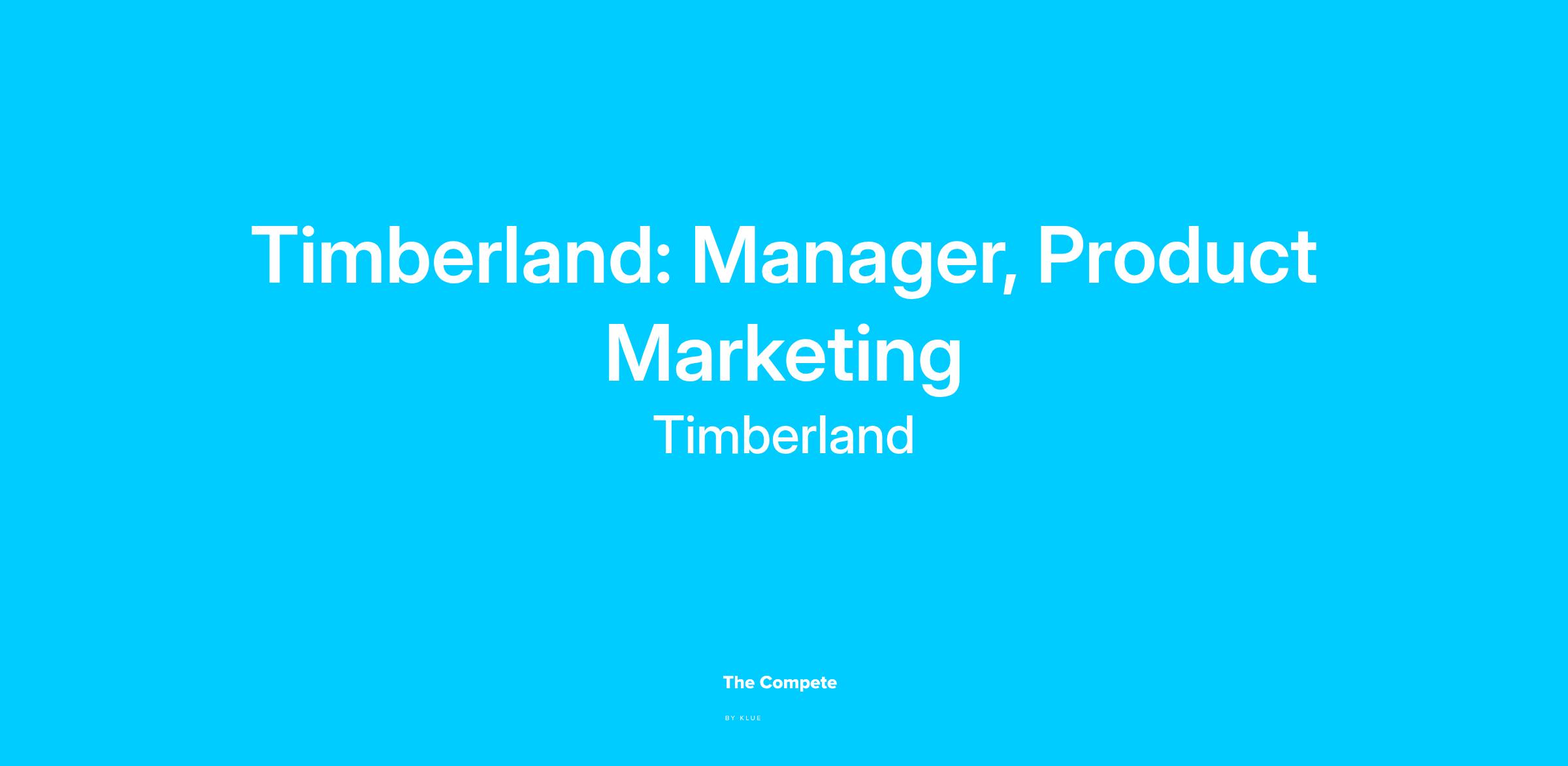 Timberland: Manager, Product Marketing

Timberland

The Compete

BY KLUE